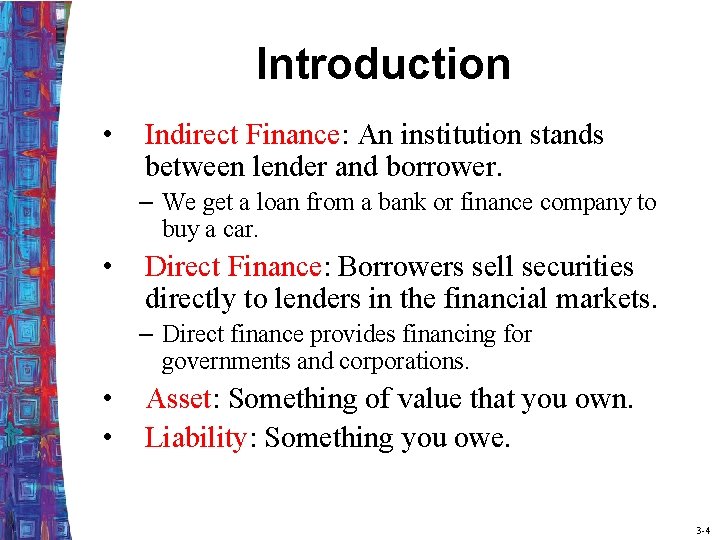 Introduction

• Indirect Finance: An institution stands between lender and borrower.

– We get a loan from a bank or finance company to buy a car.

• Direct Finance: Borrowers sell securities directly to lenders in the financial markets.

– Direct finance provides financing for governments and corporations.

• Asset: Something of value that you own.

• Liability: Something you owe.

3-4